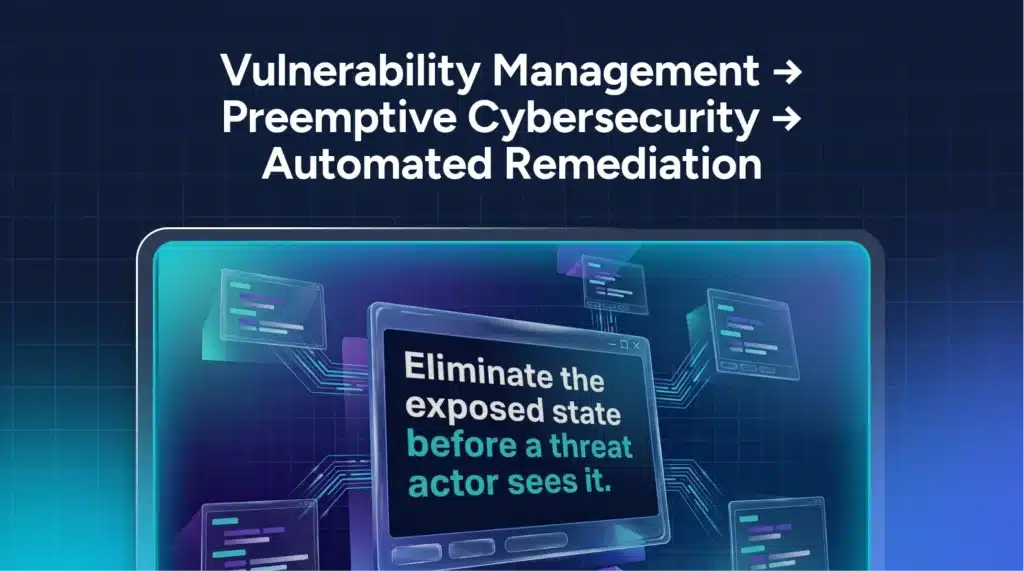 Vulnerability Management → Preemptive Cybersecurity → Automated Remediation

Eliminate the exposed state before a threat actor sees it.